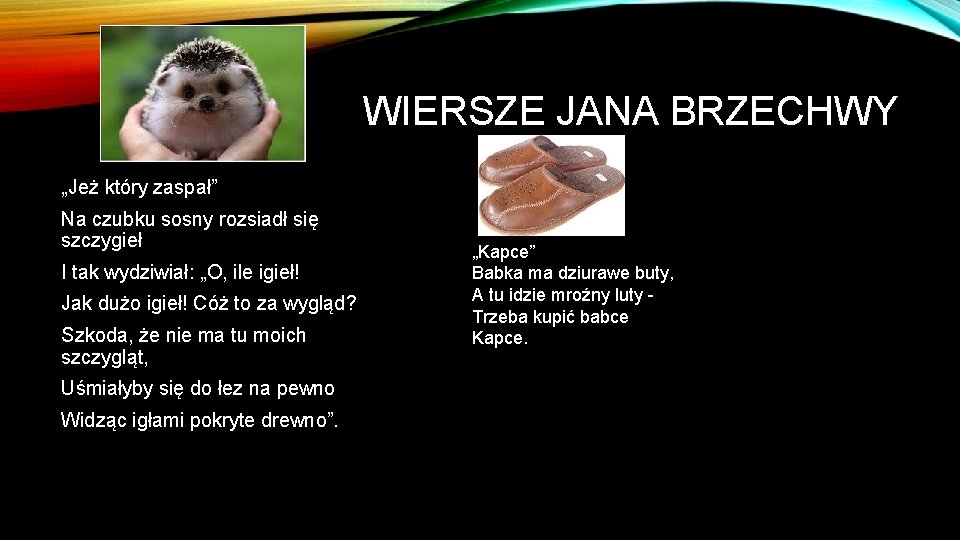 WIERSZE JANA BRZECHWY

„Jeż który zaspał”

Na czubku sosny rozsiadł się szczygieł

I tak wydziwiał: „O, ile igieł!

Jak dużo igieł! Cóż to za wygląd?

Szkoda, że nie ma tu moich szczygląt,

Uśmiałyby się do łez na pewno

Widząc igłami pokryte drewno”.

„Kapce”
Babka ma dziurawe buty,
A tu idzie mroźny luty -
Trzeba kupić babce
Kapce.